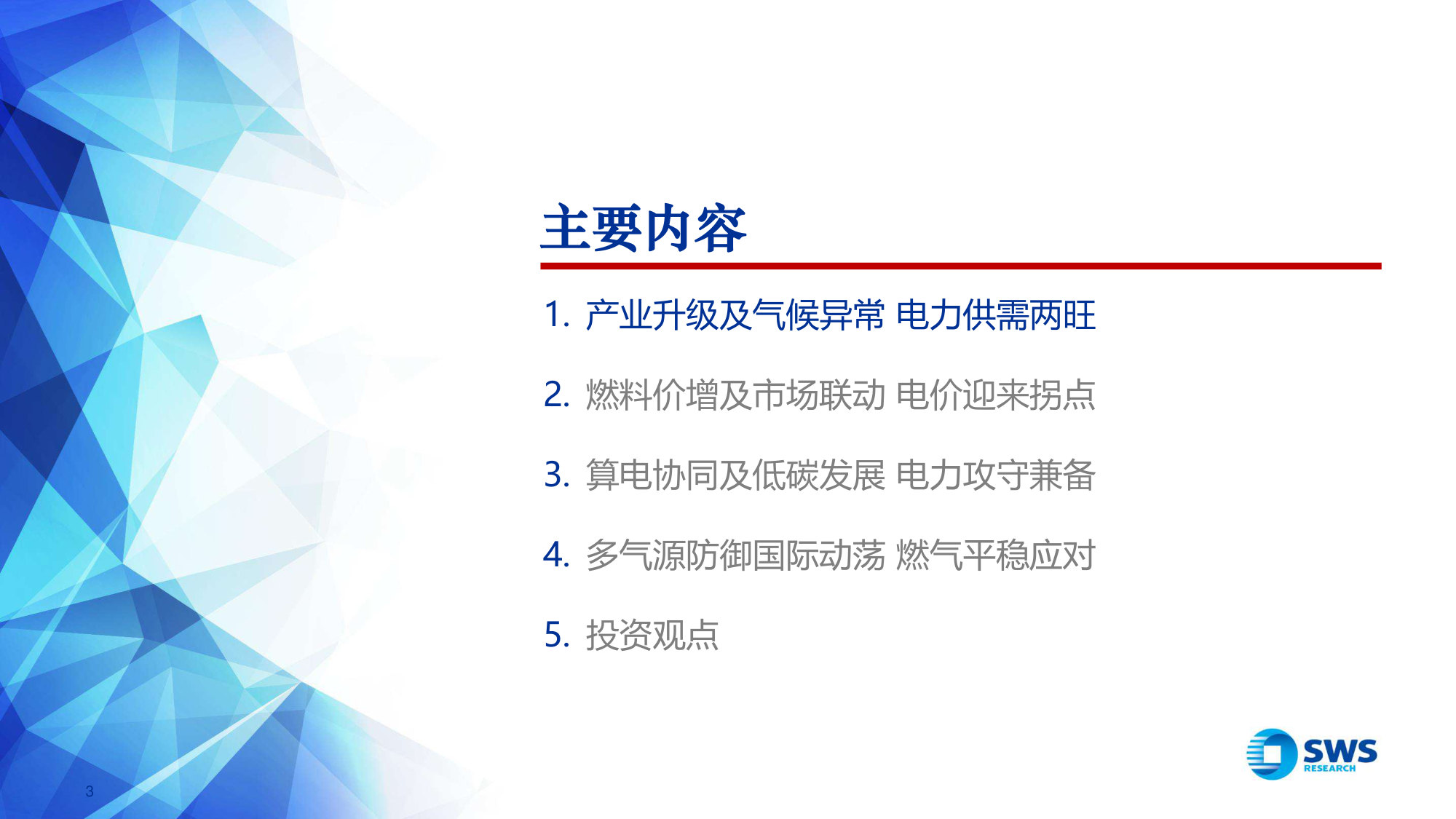 主要内容

1. 产业升级及气候异常 电力供需两旺

2. 燃料价增及市场联动 电价迎来拐点

3. 算电协同及低碳发展 电力攻守兼备

4. 多气源防御国际动荡 燃气平稳应对

5. 投资观点

SWS RESEARCH

3